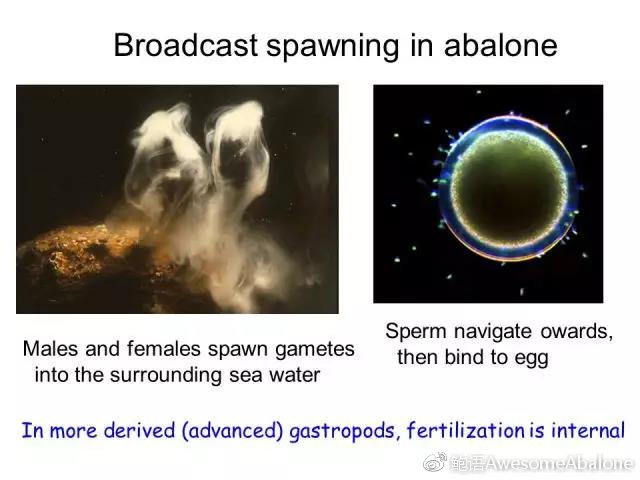 Broadcast spawning in abalone

Males and females spawn gametes into the surrounding sea water

Sperm navigate owards, then bind to egg

In more derived (advanced) gastropods, fertilization is internal

鲍语AwesomeAbalone